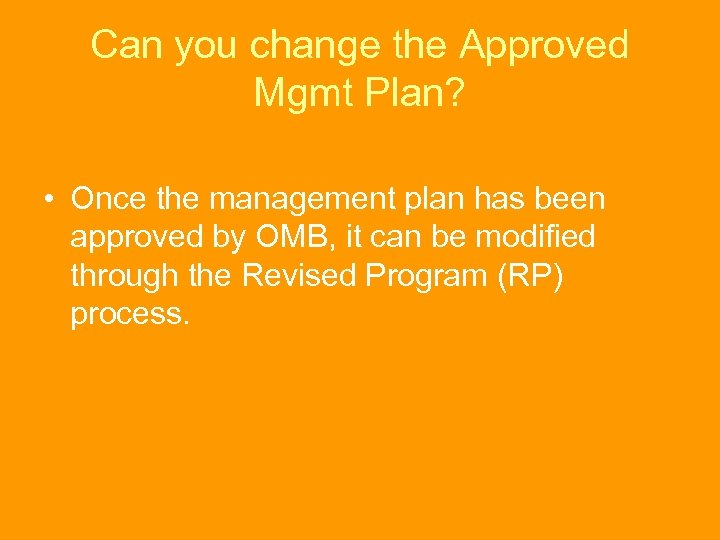 Can you change the Approved Mgmt Plan?

• Once the management plan has been approved by OMB, it can be modified through the Revised Program (RP) process.